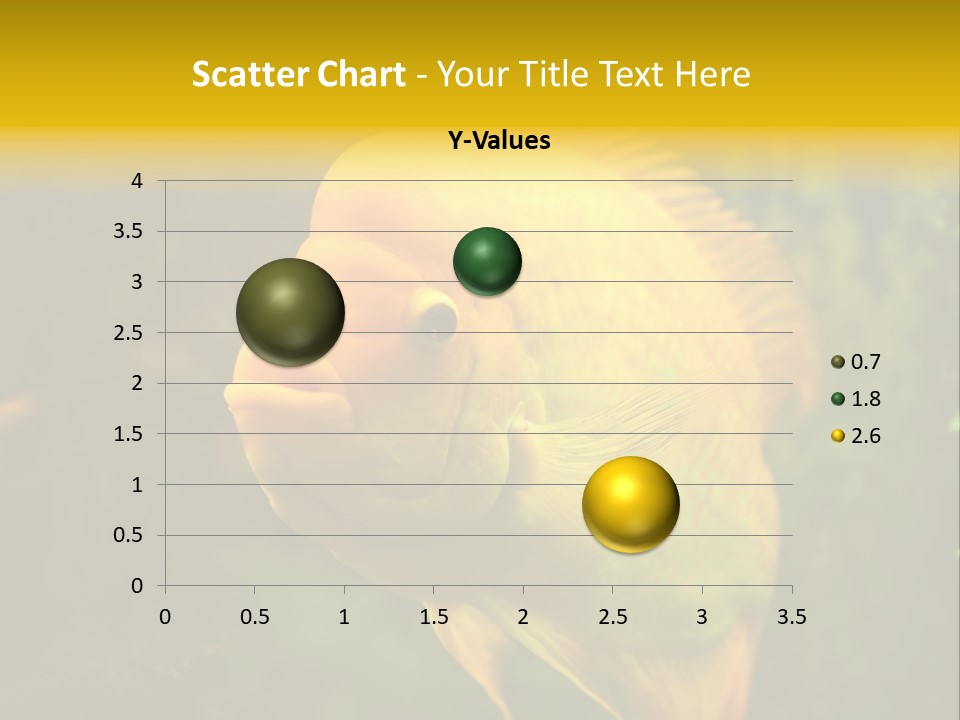 Scatter Chart - Your Title Text Here

Y-Values

4
3.5
3
2.5
2
1.5
1
0.5
0

0
0.5
1
1.5
2
2.5
3
3.5

0.7
1.8
2.6